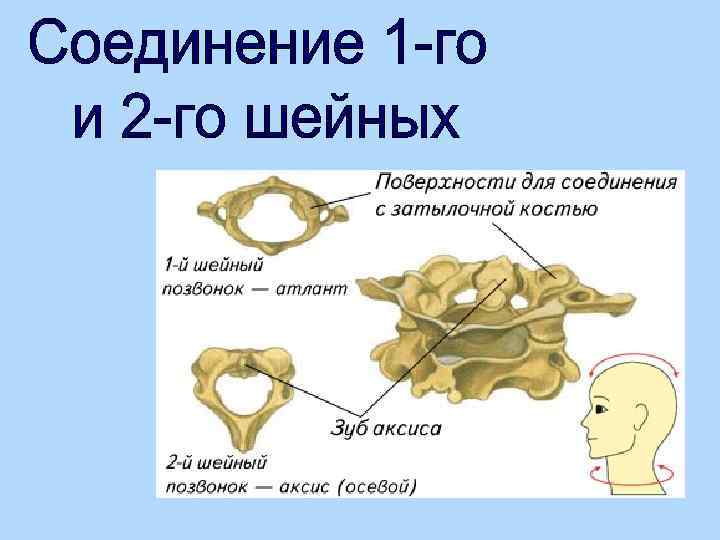 Соединение 1-го и 2-го шейных

Поверхности для соединения с затылочной костью

1-й шейный позвонок — атлант

Зуб аксиса

2-й шейный позвонок — аксис (осевой)